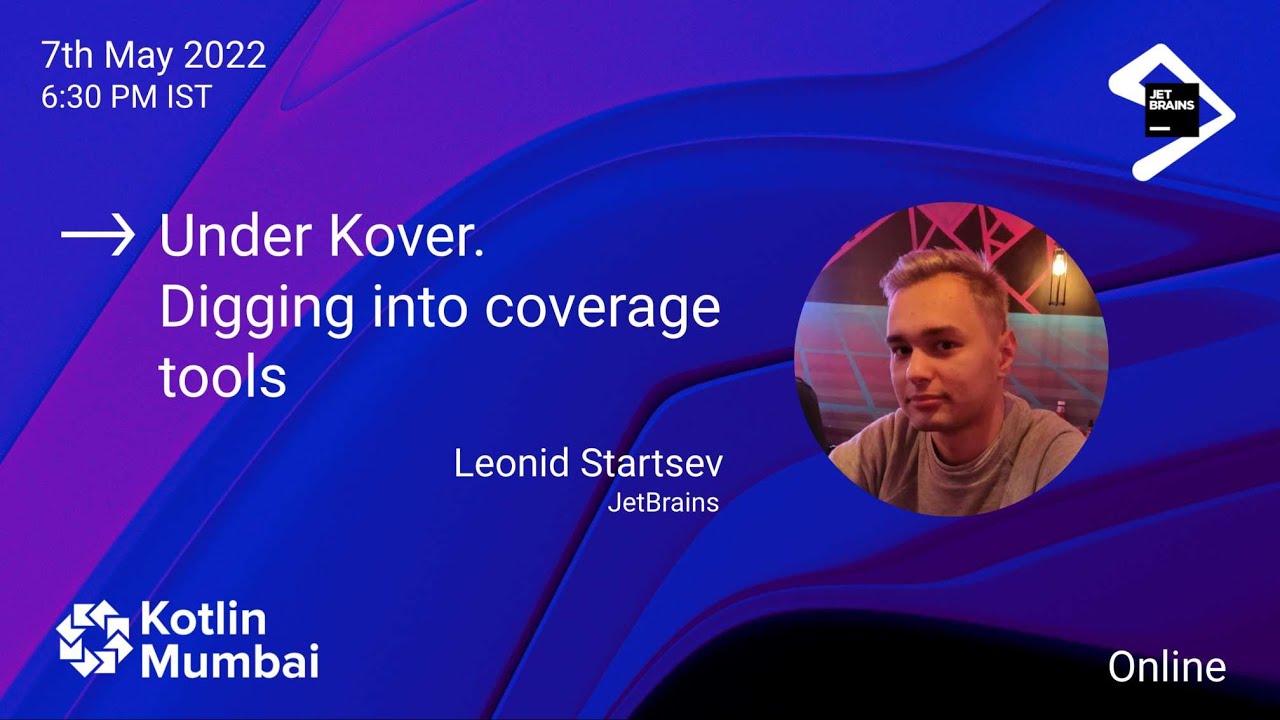 7th May 2022
6:30 PM IST

JET BRAINS

→ Under Kover. Digging into coverage tools

Leonid Startsev
JetBrains

Kotlin Mumbai

Online